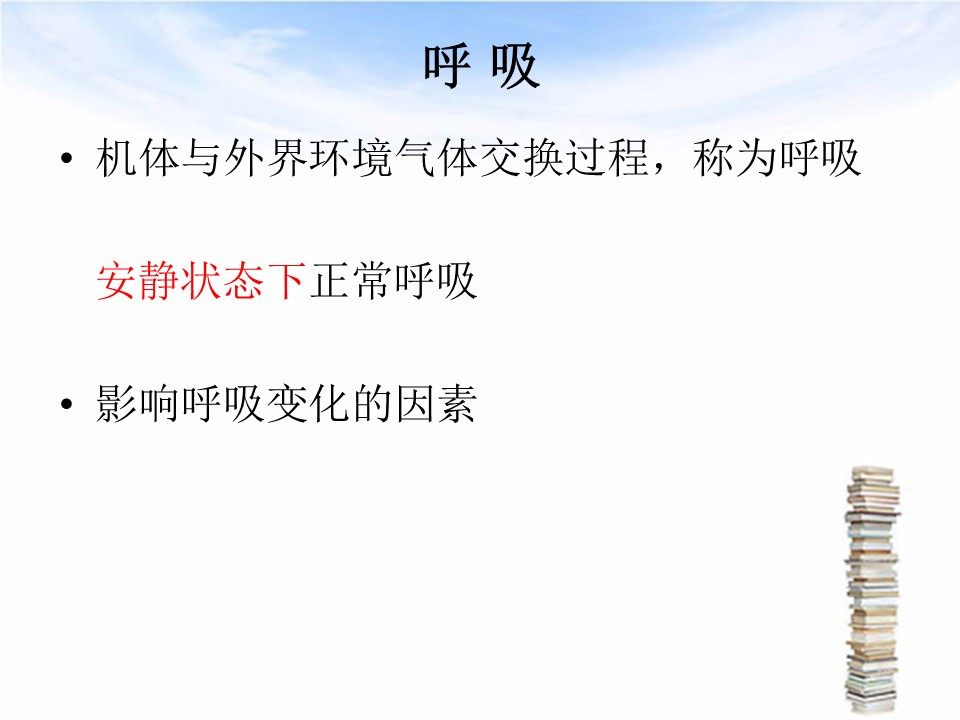 呼 吸

• 机体与外界环境气体交换过程，称为呼吸

安静状态下正常呼吸

• 影响呼吸变化的因素